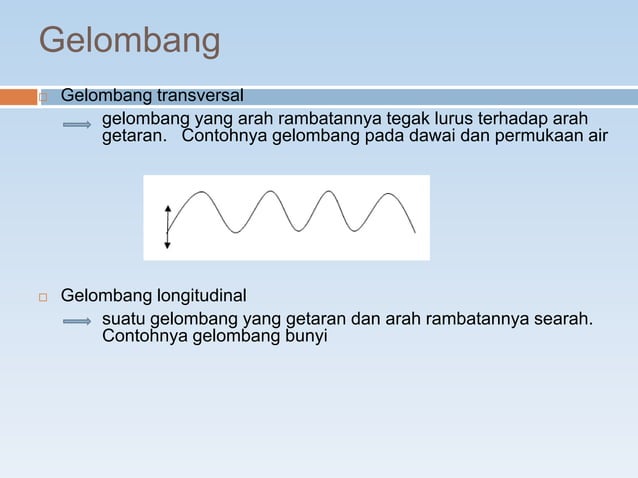 Gelombang

Gelombang transversal

gelombang yang arah rambatannya tegak lurus terhadap arah getaran. Contohnya gelombang pada dawai dan permukaan air

Gelombang longitudinal

suatu gelombang yang getaran dan arah rambatannya searah. Contohnya gelombang bunyi